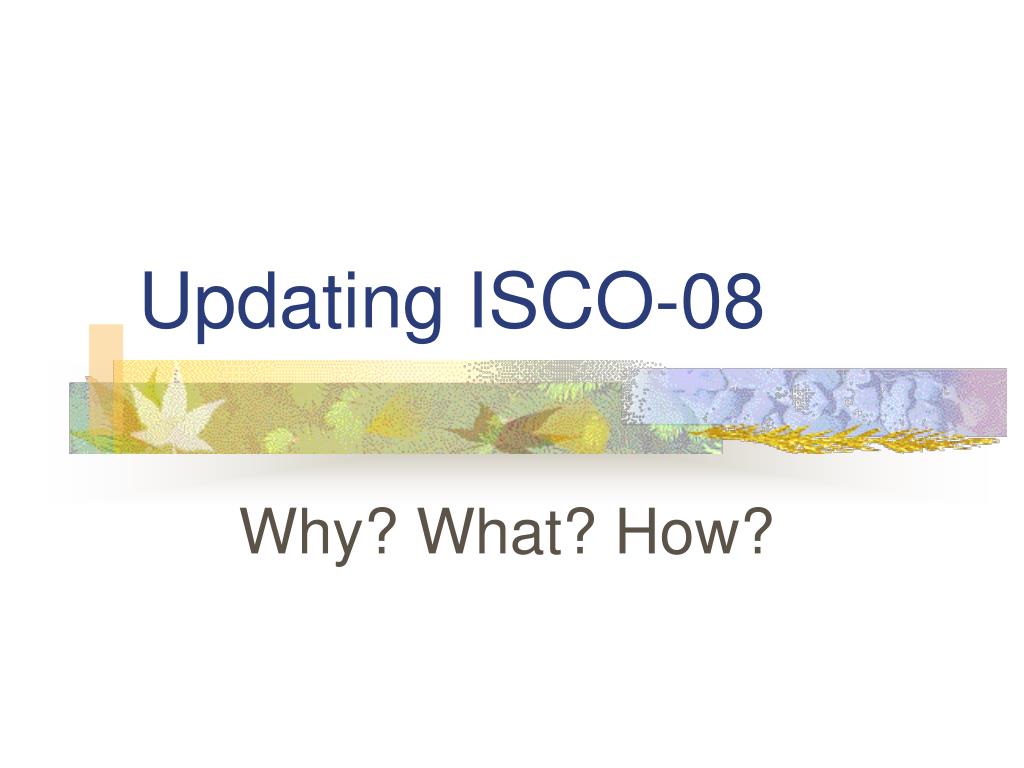 Updating ISCO-08

Why? What? How?